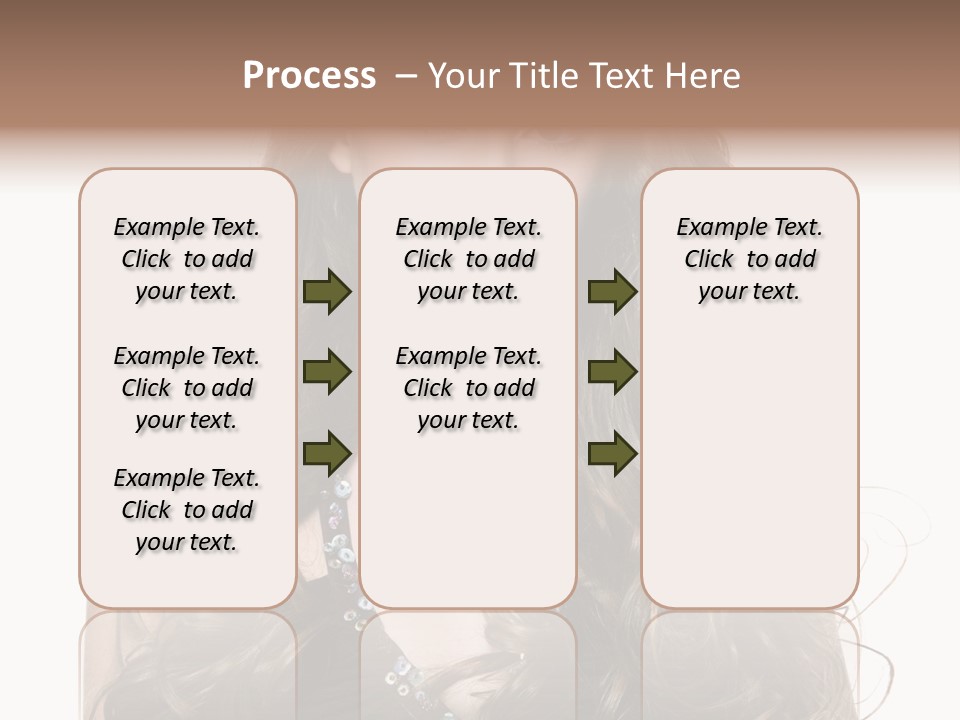 Process – Your Title Text Here

Example Text. Click to add your text.

Example Text. Click to add your text.

Example Text. Click to add your text.

Example Text. Click to add your text.

Example Text. Click to add your text.

Example Text. Click to add your text.